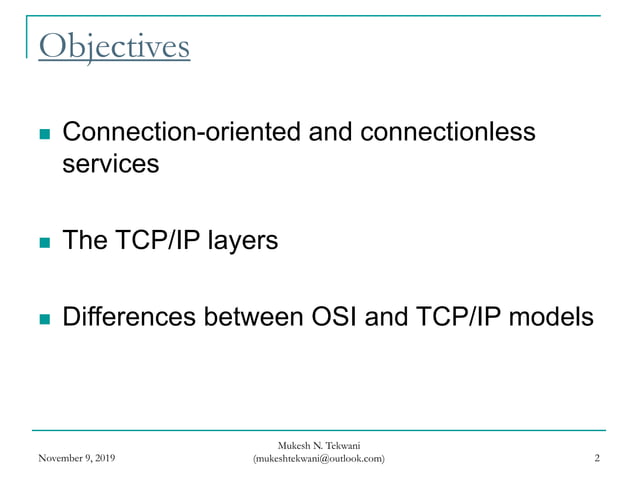 Objectives

- Connection-oriented and connectionless services

- The TCP/IP layers

- Differences between OSI and TCP/IP models

November 9, 2019

Mukesh N. Tekwani
(mukeshtekwani@outlook.com)

2